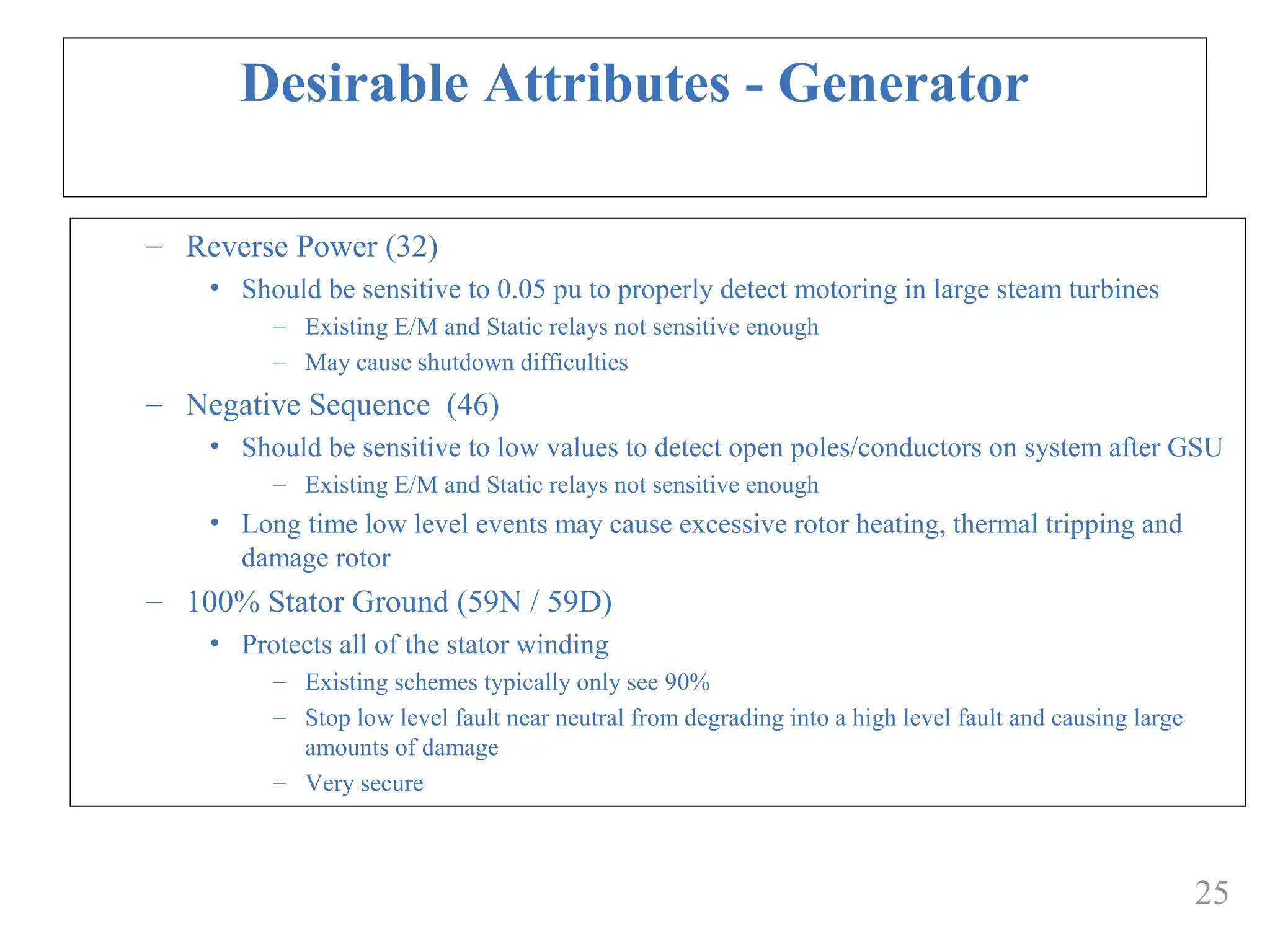 Desirable Attributes - Generator

– Reverse Power (32)
• Should be sensitive to 0.05 pu to properly detect motoring in large steam turbines
– Existing E/M and Static relays not sensitive enough
– May cause shutdown difficulties
– Negative Sequence (46)
• Should be sensitive to low values to detect open poles/conductors on system after GSU
– Existing E/M and Static relays not sensitive enough
• Long time low level events may cause excessive rotor heating, thermal tripping and damage rotor
– 100% Stator Ground (59N / 59D)
• Protects all of the stator winding
– Existing schemes typically only see 90%
– Stop low level fault near neutral from degrading into a high level fault and causing large amounts of damage
– Very secure

25